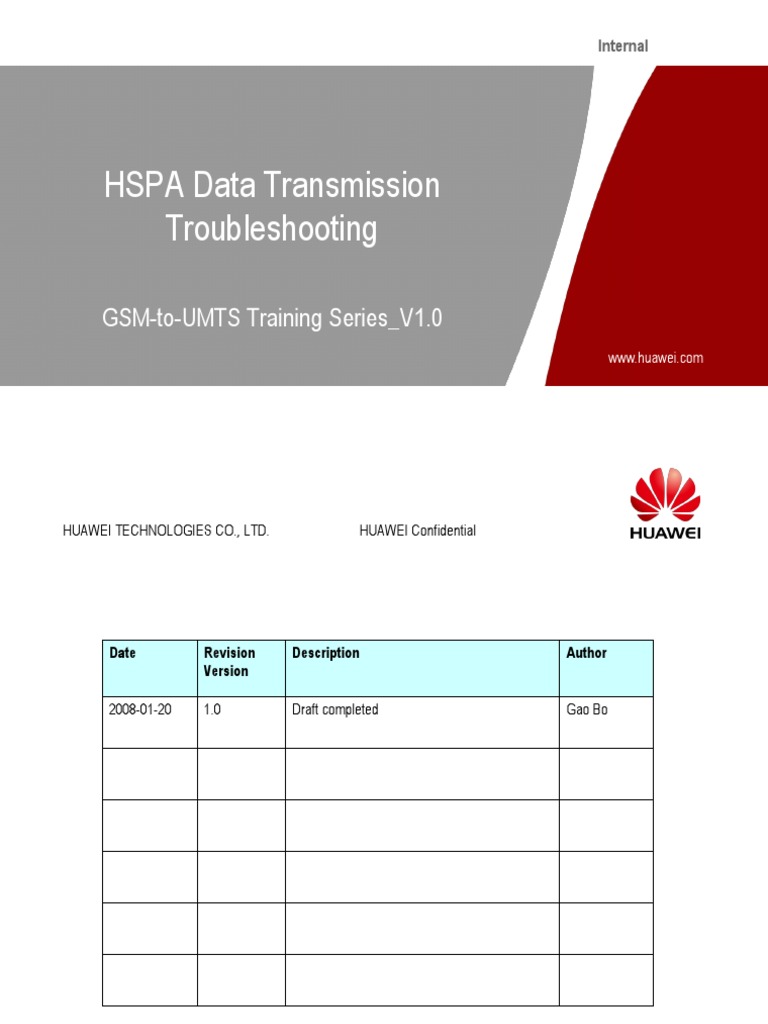 Internal

HSPA Data Transmission Troubleshooting

GSM-to-UMTS Training Series_V1.0

www.huawei.com

HUAWEI TECHNOLOGIES CO., LTD.

HUAWEI Confidential

HUAWEI

| Date | Revision Version | Description | Author |
|---|---|---|---|
| 2008-01-20 | 1.0 | Draft completed | Gao Bo |
| | | | |
| | | | |
| | | | |
| | | | |
| | | | |